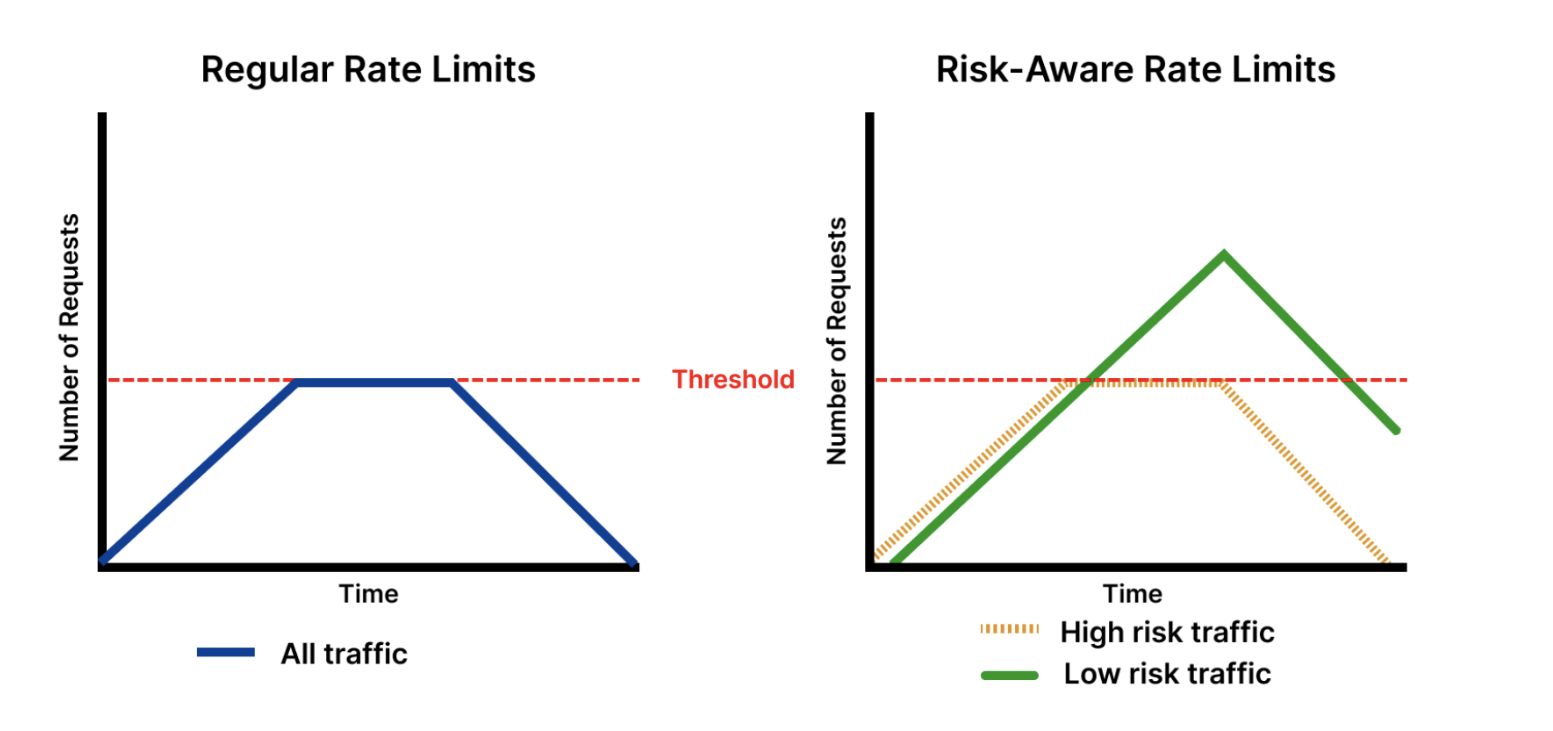 Regular Rate Limits

Number of Requests

Threshold

Time

All traffic

Risk-Aware Rate Limits

Number of Requests

Time

High risk traffic

Low risk traffic